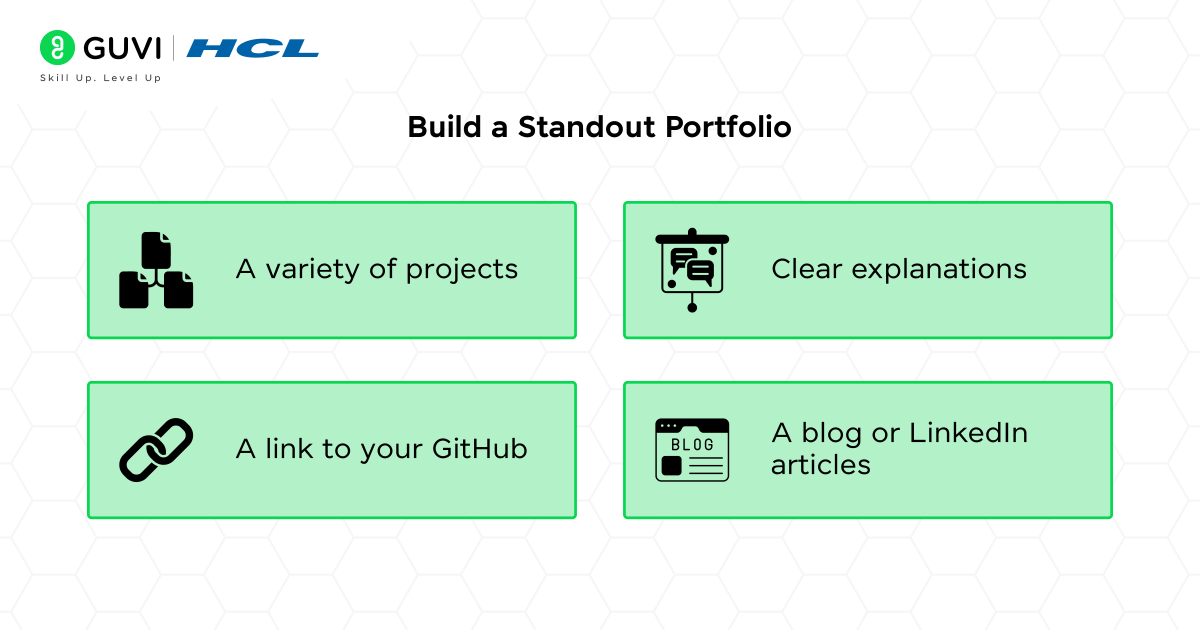 GUVI | HCL
Skill Up. Level Up

Build a Standout Portfolio

A variety of projects

Clear explanations

A link to your GitHub

BLOG

A blog or LinkedIn articles